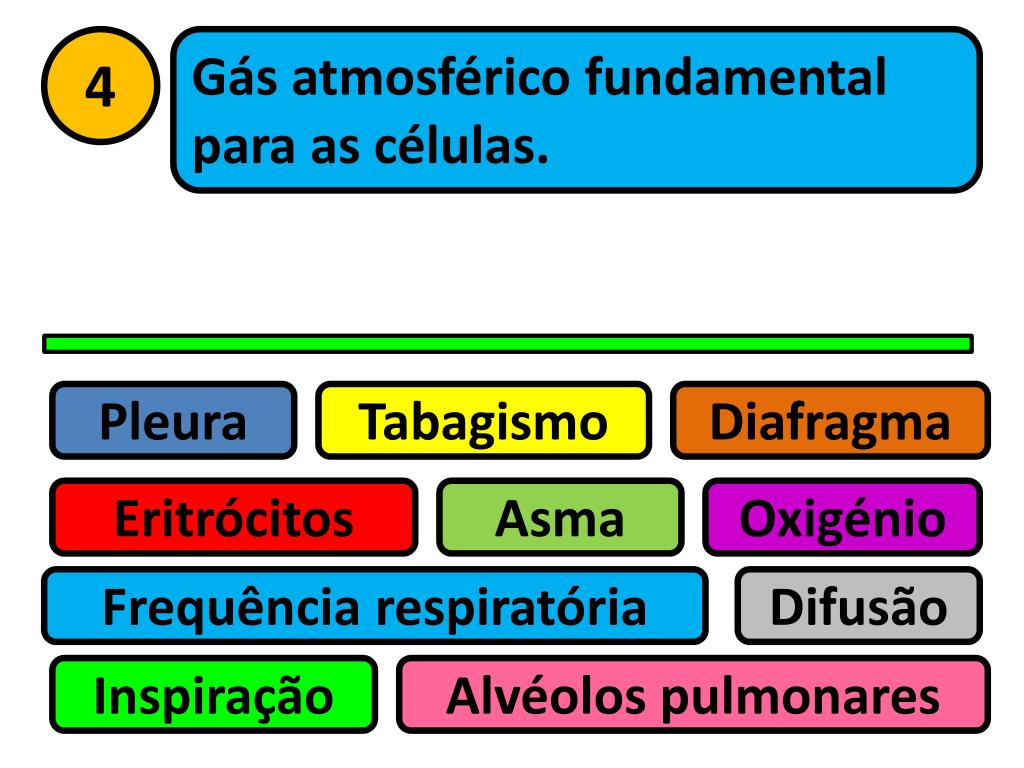 4

Gás atmosférico fundamental para as células.

Pleura

Tabagismo

Diafragma

Eritrócitos

Asma

Oxigénio

Frequência respiratória

Difusão

Inspiração

Alvéolos pulmonares